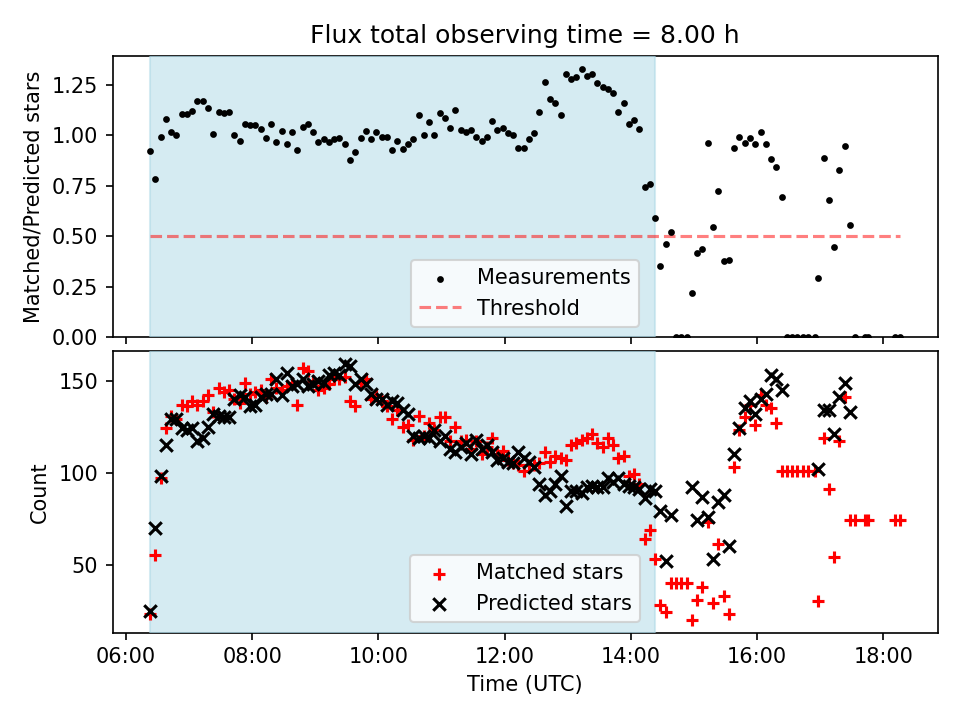 Flux total observing time = 8.00 h

Matched/Predicted stars

1.25
1.00
0.75
0.50
0.25
0.00

Measurements
Threshold

Count

150
100
50

Matched stars
Predicted stars

06:00
08:00
10:00
12:00
14:00
16:00
18:00

Time (UTC)